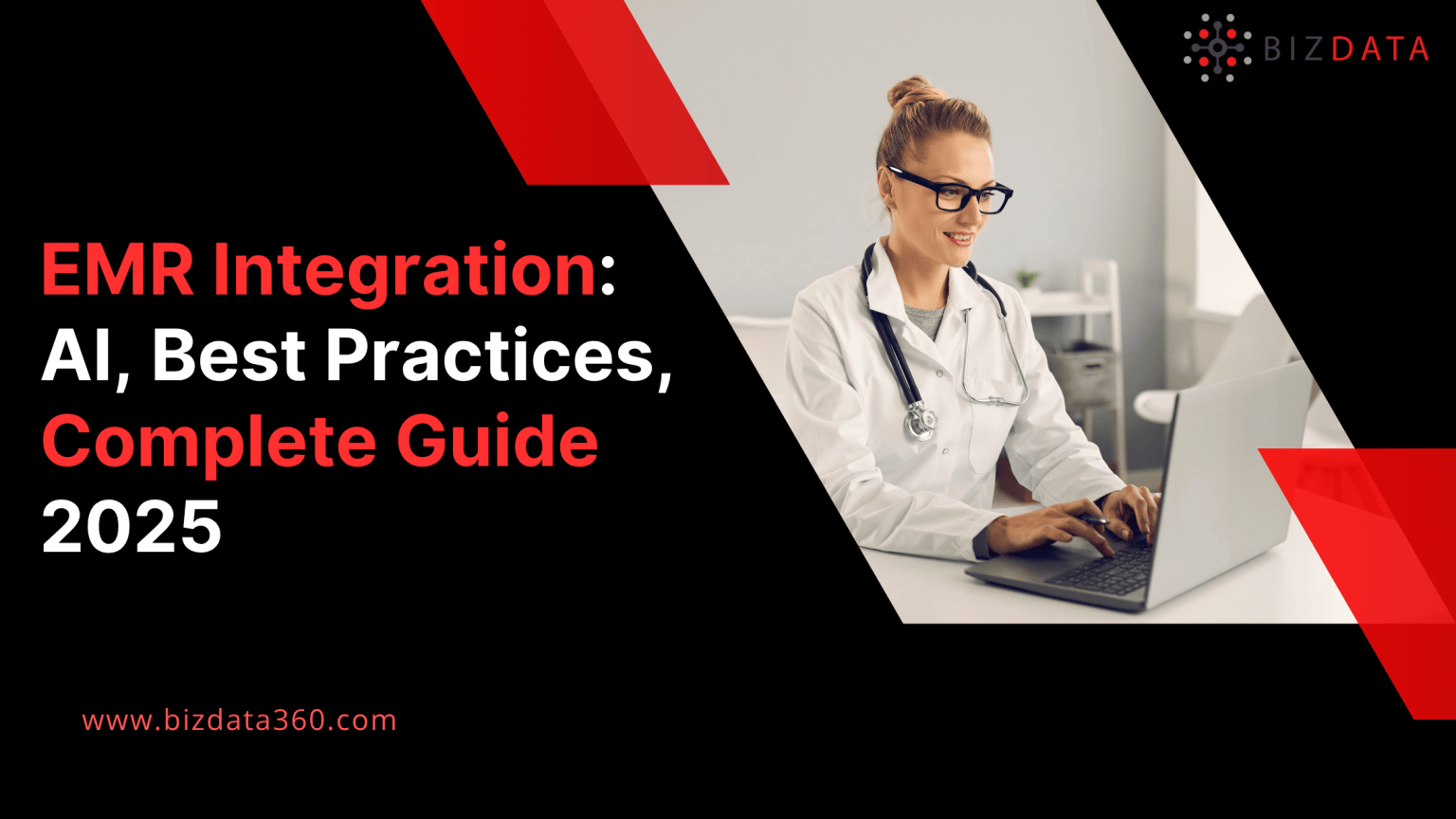 BIZDATA

EMR Integration: AI, Best Practices, Complete Guide 2025

www.bizdata360.com